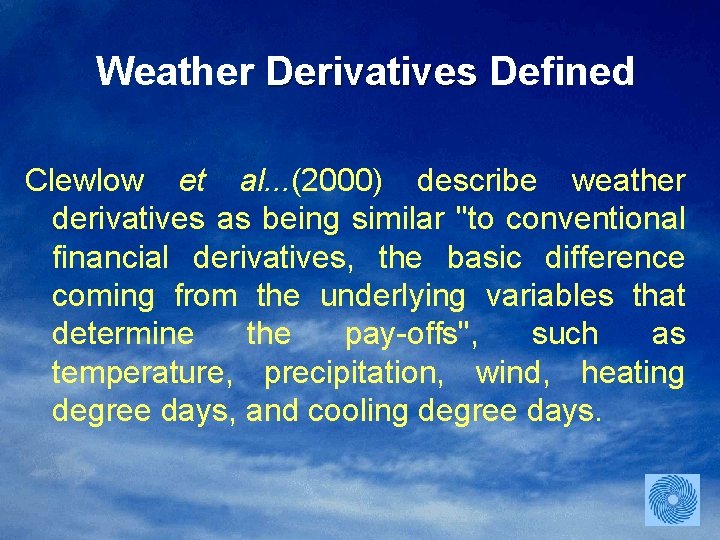 Weather Derivatives Defined

Clewlow et al...(2000) describe weather derivatives as being similar "to conventional financial derivatives, the basic difference coming from the underlying variables that determine the pay-offs", such as temperature, precipitation, wind, heating degree days, and cooling degree days.